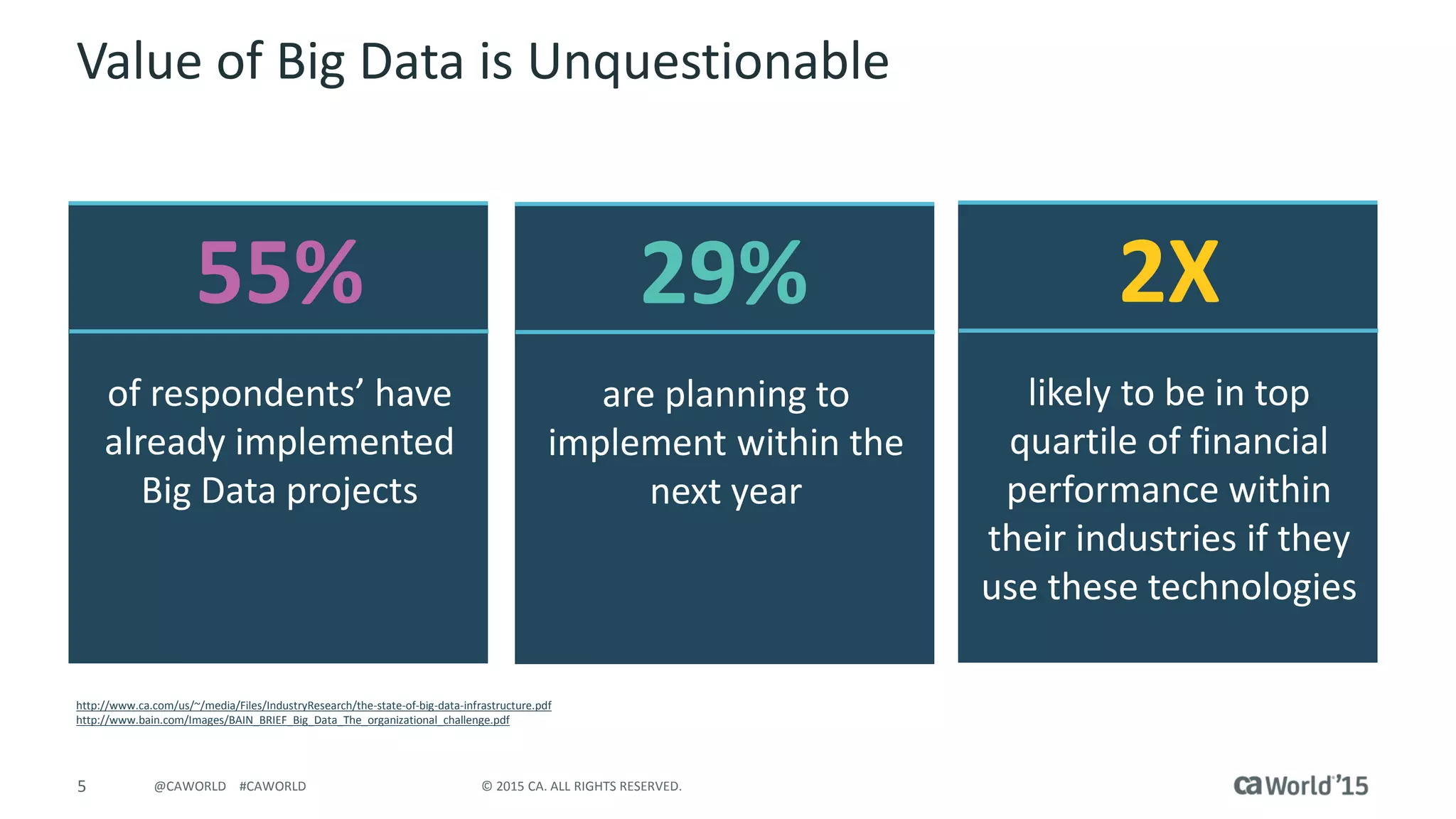 Value of Big Data is Unquestionable

55%

of respondents' have already implemented Big Data projects

29%

are planning to implement within the next year

2X

likely to be in top quartile of financial performance within their industries if they use these technologies

http://www.ca.com/us/~/media/Files/IndustryResearch/the-state-of-big-data-infrastructure.pdf
http://www.bain.com/Images/BAIN_BRIEF_Big_Data_The_organizational_challenge.pdf

5 @CAWORLD #CAWORLD © 2015 CA. ALL RIGHTS RESERVED. ca World'15